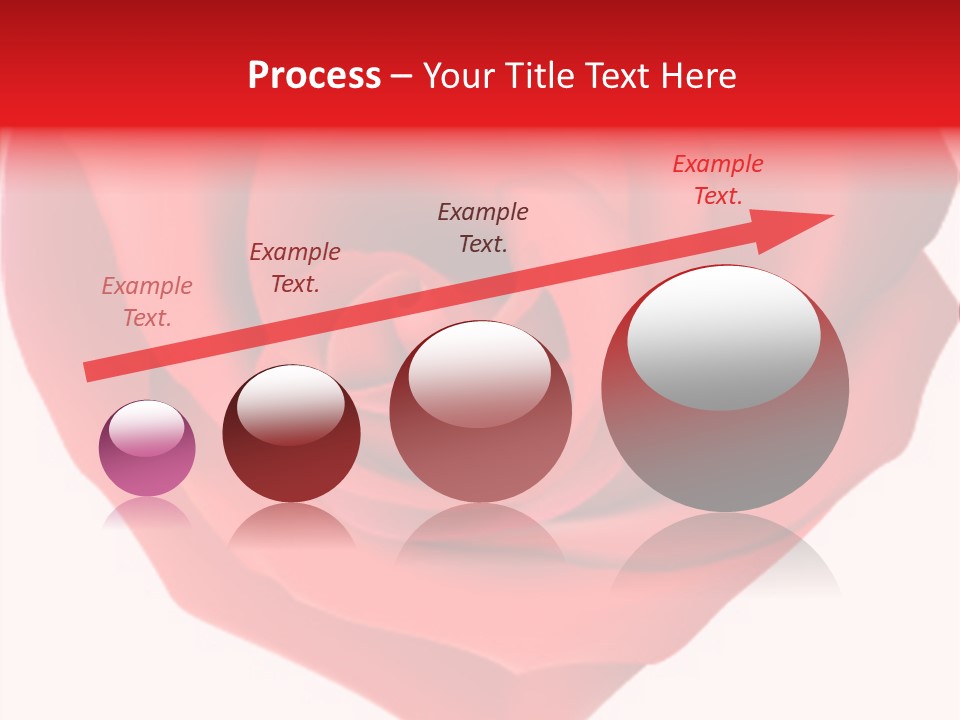 Process – Your Title Text Here

Example Text.

Example Text.

Example Text.

Example Text.